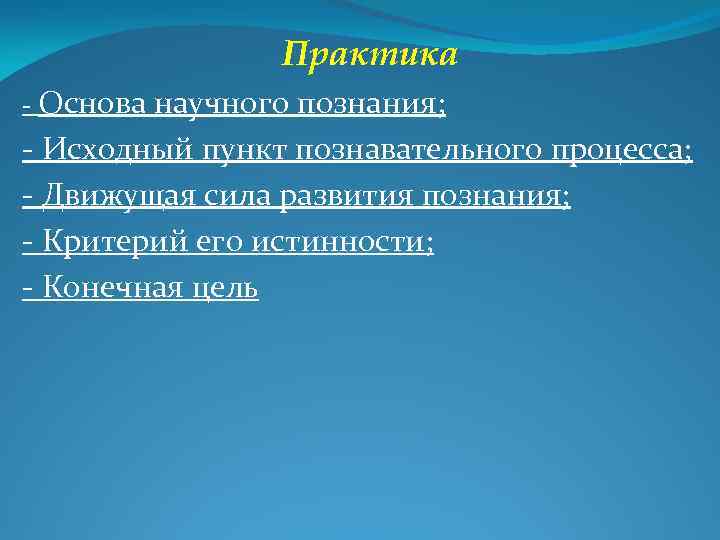 Практика

- Основа научного познания;

- Исходный пункт познавательного процесса;

- Движущая сила развития познания;

- Критерий его истинности;

- Конечная цель